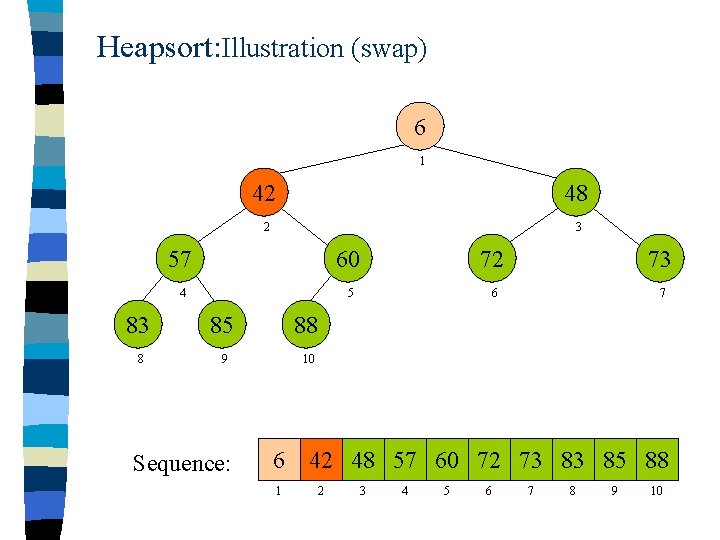 Heapsort:Illustration (swap)

6
1
42
2
48
3
57
4
60
5
72
6
73
7
83
8
85
9
88
10

Sequence:

| 6 | 42 | 48 | 57 | 60 | 72 | 73 | 83 | 85 | 88 |
|---|---|---|---|---|---|---|---|---|---|
| 1 | 2 | 3 | 4 | 5 | 6 | 7 | 8 | 9 | 10 |